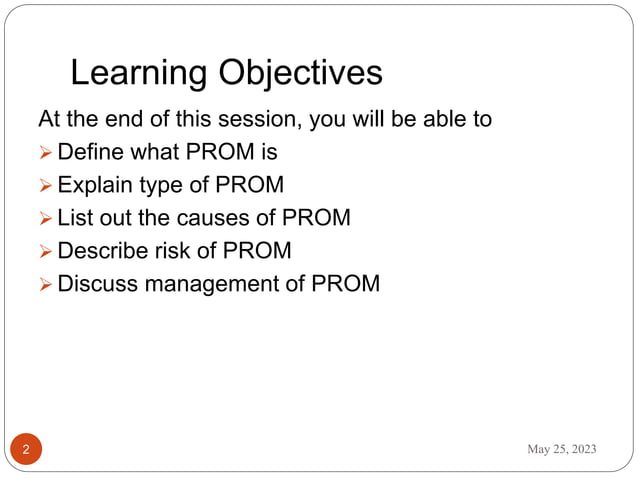 Learning Objectives

At the end of this session, you will be able to

➢ Define what PROM is
➢ Explain type of PROM
➢ List out the causes of PROM
➢ Describe risk of PROM
➢ Discuss management of PROM

2

May 25, 2023